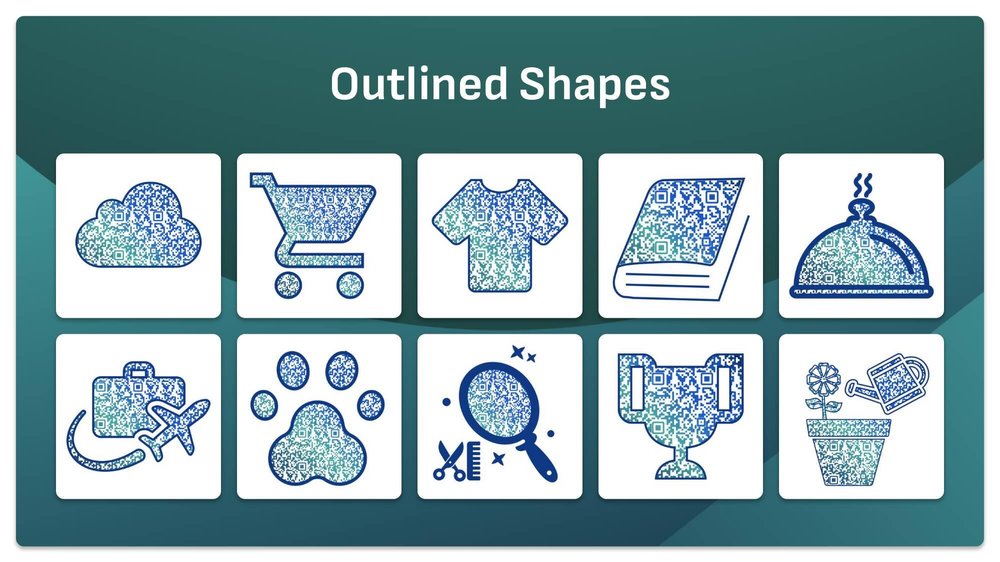 Outlined Shapes